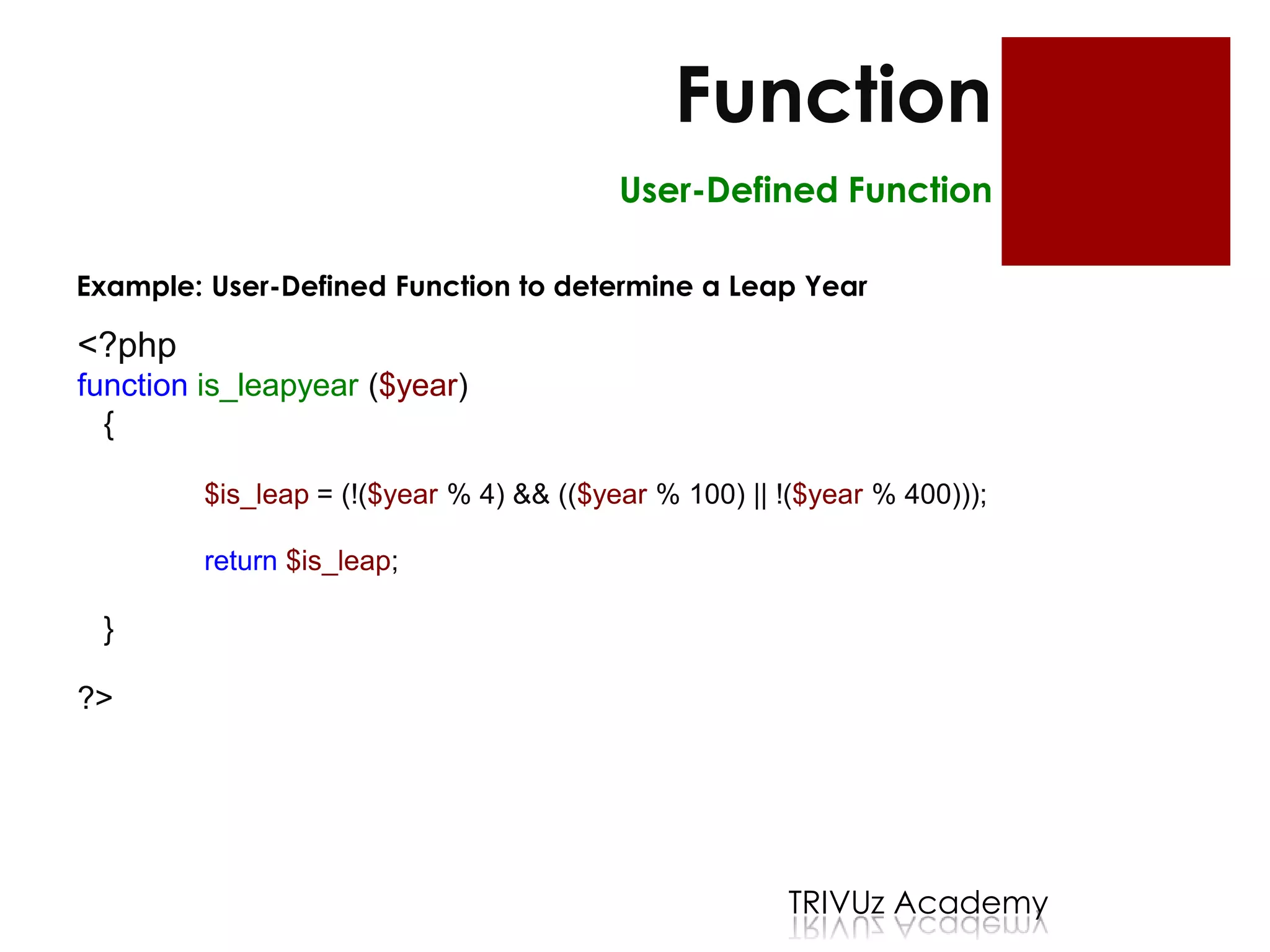 Function

User-Defined Function

Example: User-Defined Function to determine a Leap Year

<?php
function is_leapyear ($year)
{

$is_leap = (!($year % 4) && (($year % 100) || !($year % 400)));

return $is_leap;

}

?>

TRIVUz Academy